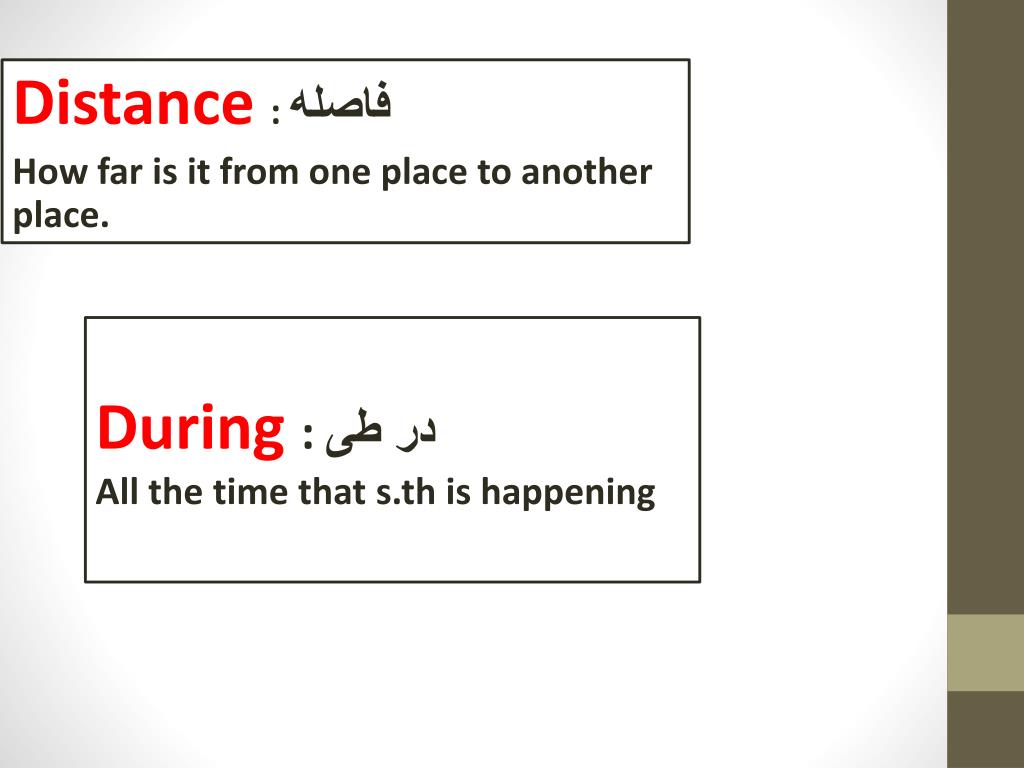 Distance : فاصله
How far is it from one place to another place.

During : در طی
All the time that s.th is happening